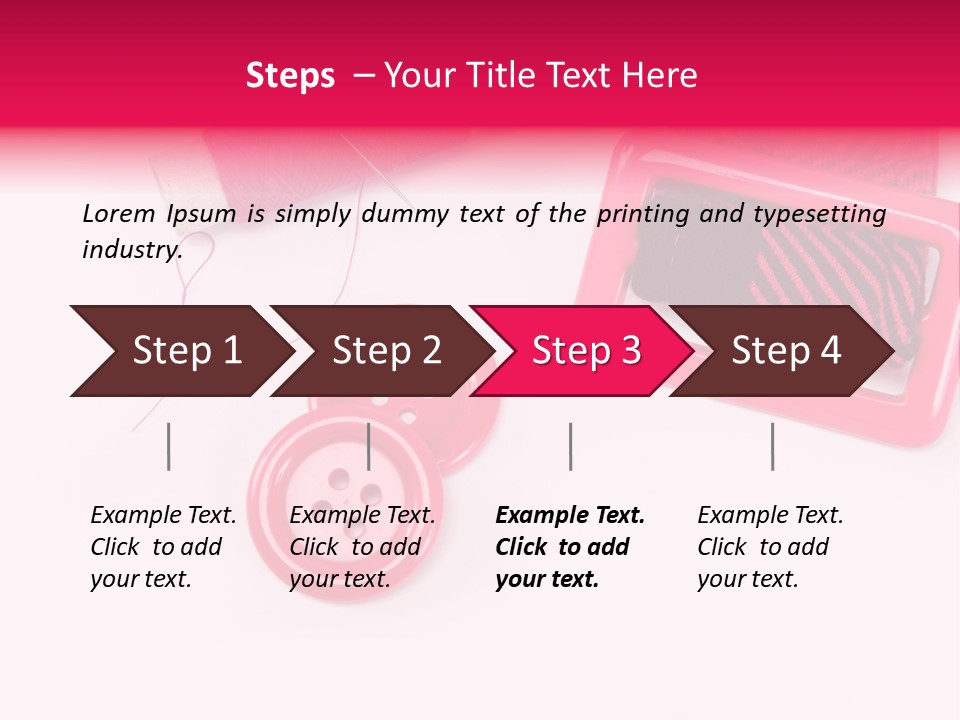 Steps – Your Title Text Here

Lorem Ipsum is simply dummy text of the printing and typesetting industry.

Step 1

Step 2

Step 3

Step 4

Example Text. Click to add your text.

Example Text. Click to add your text.

Example Text. Click to add your text.

Example Text. Click to add your text.